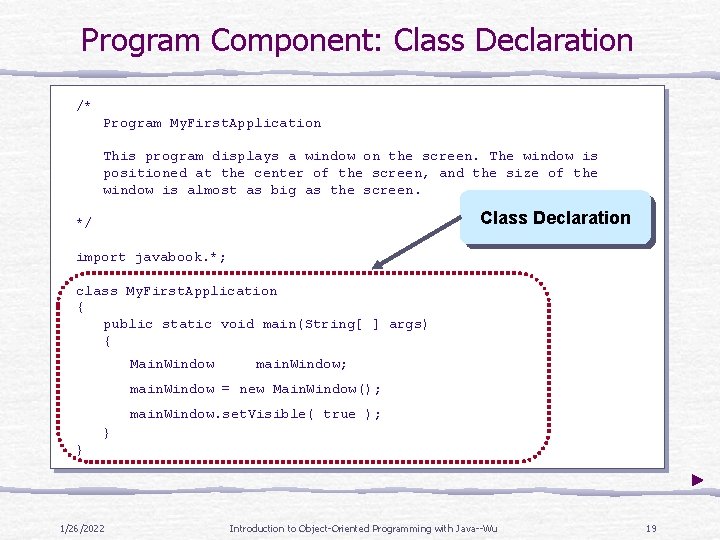 Program Component: Class Declaration

/*
Program MyFirstApplication

This program displays a window on the screen. The window is positioned at the center of the screen, and the size of the window is almost as big as the screen.

*/

Class Declaration

import javabook.*;

class MyFirstApplication
{
public static void main(String[ ] args)
{
MainWindow mainWindow;
mainWindow = new MainWindow();
mainWindow.setVisible( true );
}
}

1/26/2022

Introduction to Object-Oriented Programming with Java--Wu

19